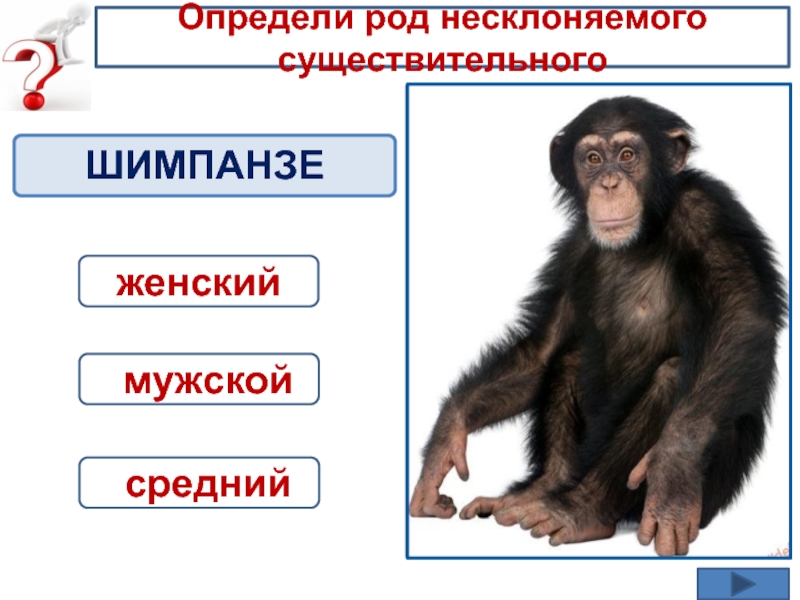 Определи род несклоняемого существительного

ШИМПАНЗЕ

женский

мужской

средний